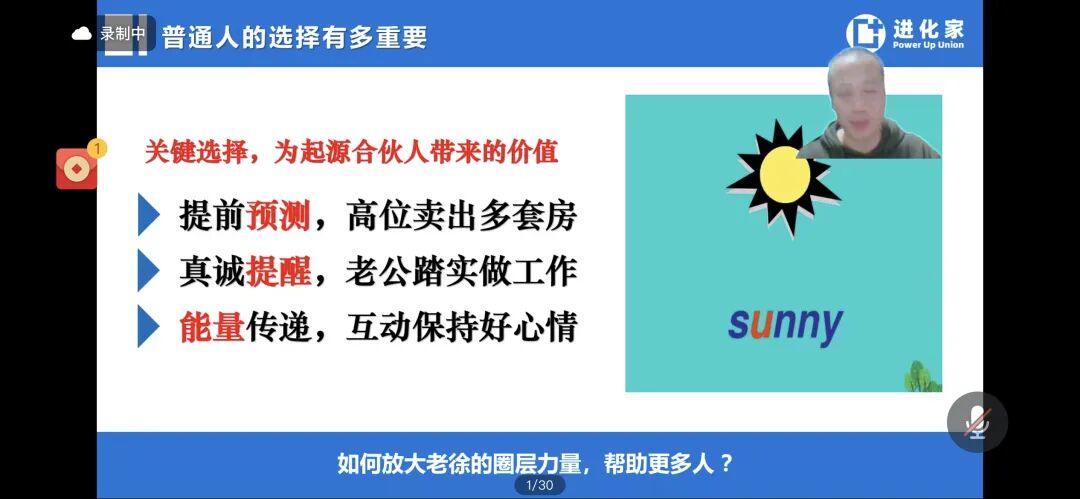 录制中

普通人的选择有多重要

进化家
Power Up Union

1

关键选择，为起源合伙人带来的价值

提前预测，高位卖出多套房

真诚提醒，老公踏实做工作

能量传递，互动保持好心情

sunny

如何放大老徐的圈层力量，帮助更多人？

1/30